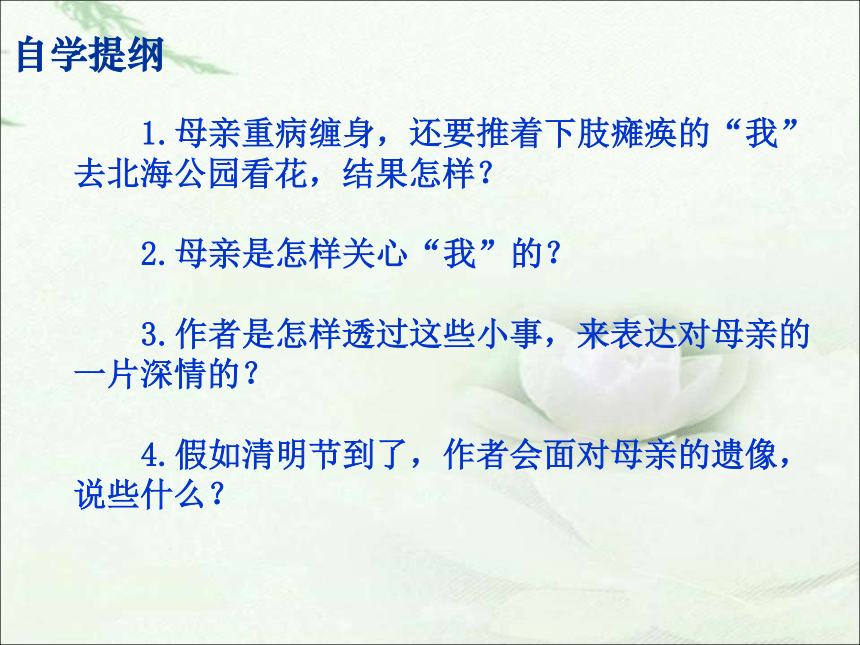 自学提纲

1.母亲重病缠身，还要推着下肢瘫痪的“我”去北海公园看花，结果怎样？

2.母亲是怎样关心“我”的？

3.作者是怎样透过这些小事，来表达对母亲的一片深情的？

4.假如清明节到了，作者会面对母亲的遗像，说些什么？